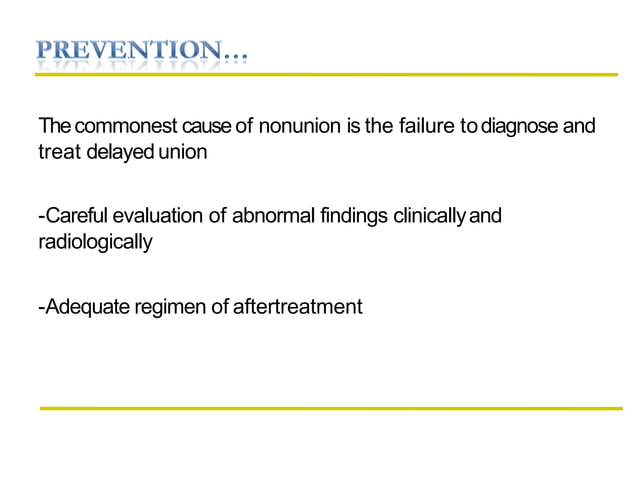 PREVENTION…

The commonest cause of nonunion is the failure to diagnose and treat delayed union

-Careful evaluation of abnormal findings clinically and radiologically

-Adequate regimen of aftertreatment